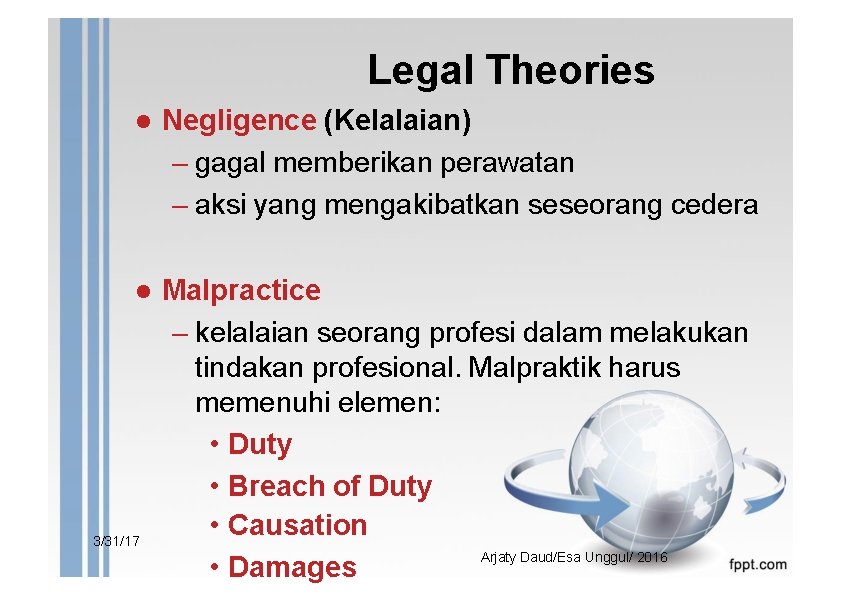 Legal Theories

● Negligence (Kelalaian)

– gagal memberikan perawatan

– aksi yang mengakibatkan seseorang cedera

● Malpractice

– kelalaian seorang profesi dalam melakukan tindakan profesional. Malpraktik harus memenuhi elemen:

• Duty

• Breach of Duty

• Causation

• Damages

3/31/17

Arjaty Daud/Esa Unggul/ 2016

fppt.com